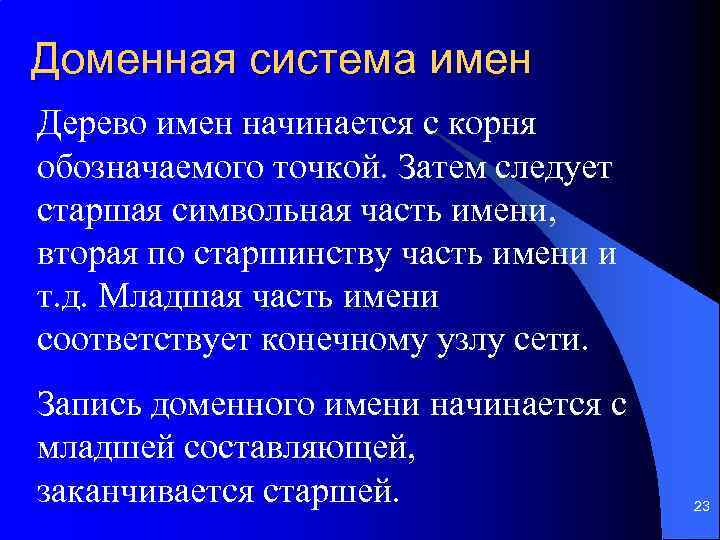 Доменная система имен

Дерево имен начинается с корня обозначаемого точкой. Затем следует старшая символьная часть имени, вторая по старшинству часть имени и т.д. Младшая часть имени соответствует конечному узлу сети.

Запись доменного имени начинается с младшей составляющей, заканчивается старшей.

23